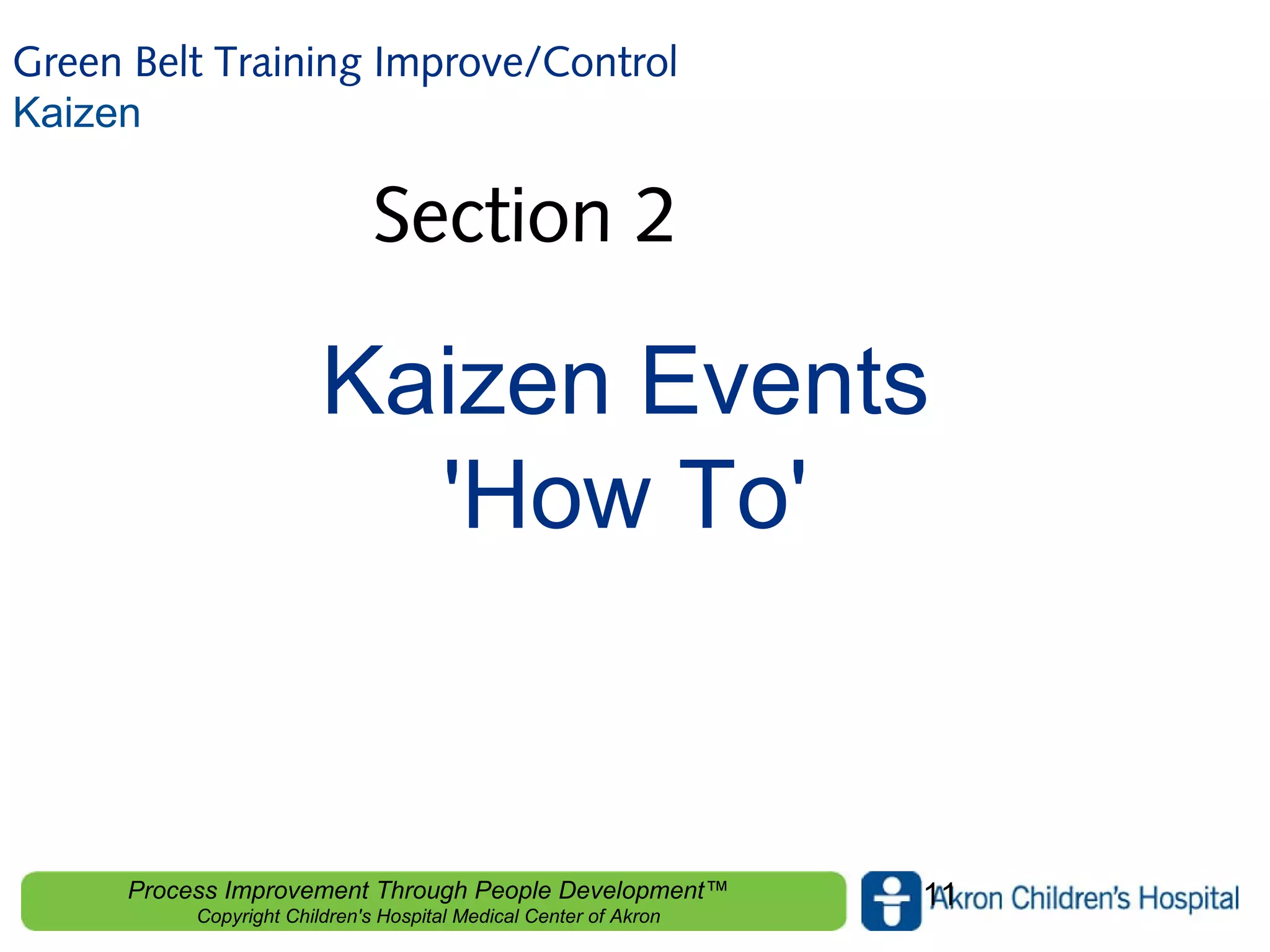 Green Belt Training Improve/Control
Kaizen

Section 2

Kaizen Events
'How To'

Process Improvement Through People Development™
Copyright Children's Hospital Medical Center of Akron

11

Akron Children's Hospital